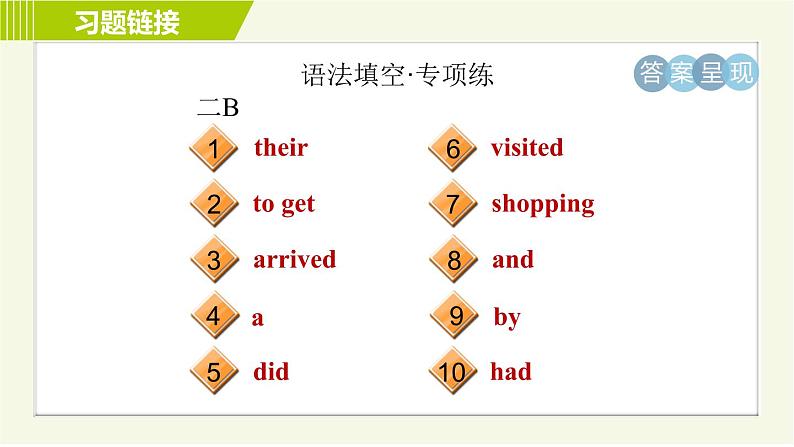 习题链接

语法填空·专项练

答案呈现

二B

1 their

2 to get

3 arrived

4 a

5 did

6 visited

7 shopping

8 and

9 by

10 had